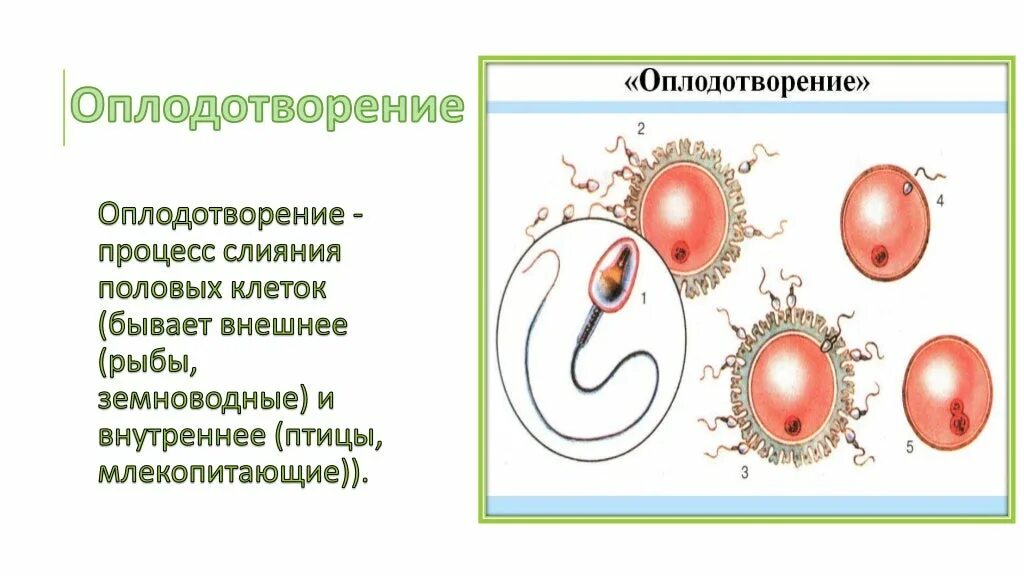 Оплодотворение

Оплодотворение - процесс слияния половых клеток (бывает внешнее (рыбы, земноводные) и внутреннее (птицы, млекопитающие)).

«Оплодотворение»

2

4

1

3

5